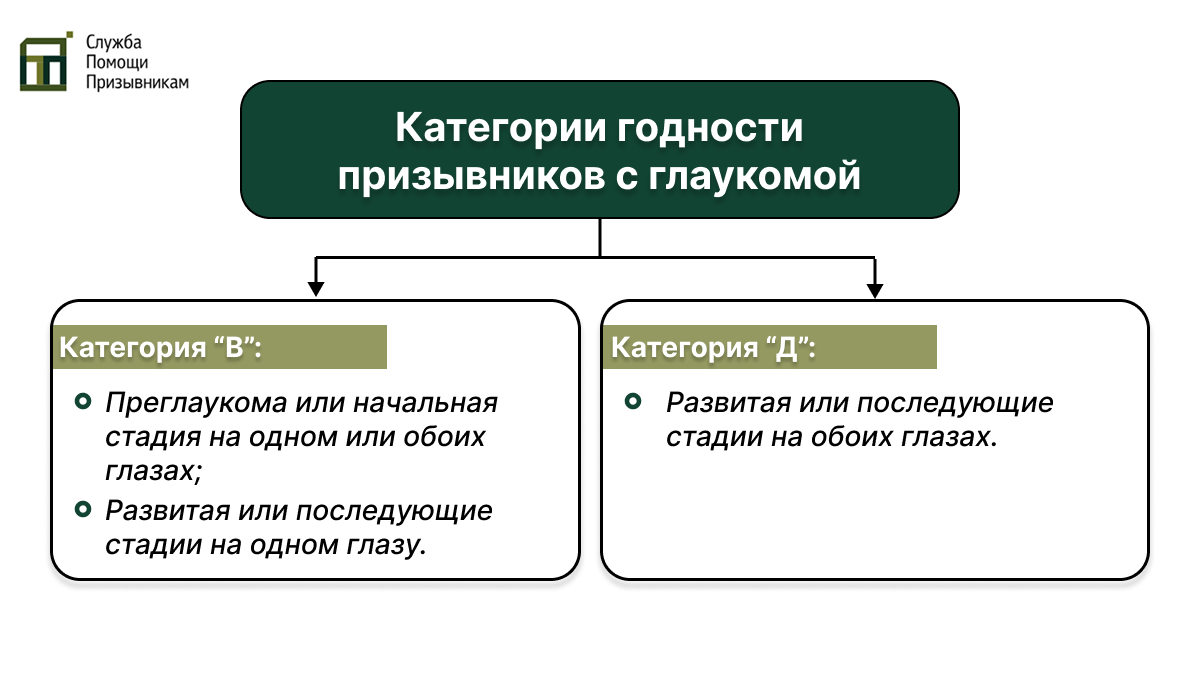 Служба
Помощи
Призывникам

Категории годности призывников с глаукомой

Категория “В”:

Преглаукома или начальная стадия на одном или обоих глазах;

Развитая или последующие стадии на одном глазу.

Категория “Д”:

Развитая или последующие стадии на обоих глазах.